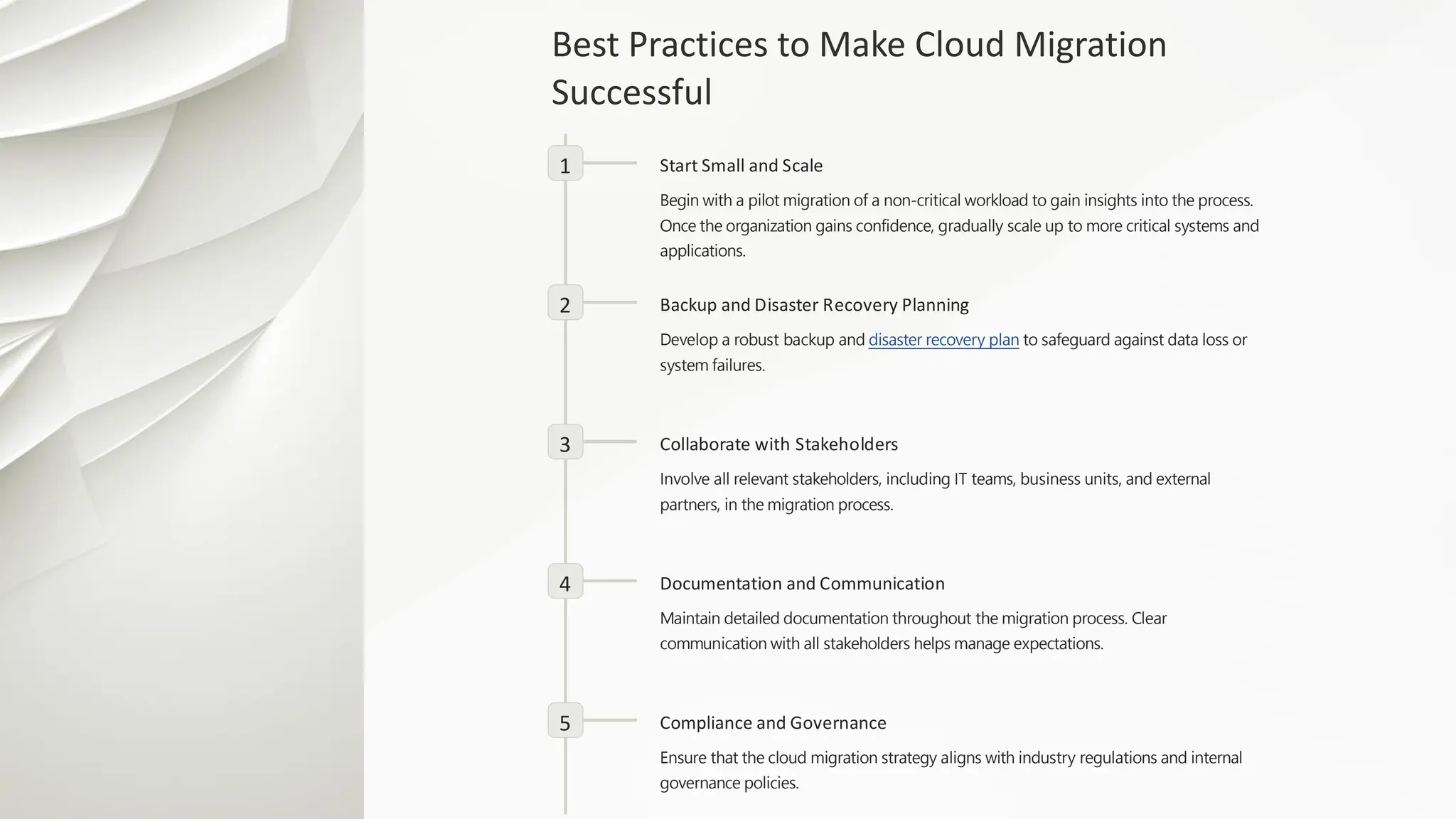 Best Practices to Make Cloud Migration Successful

1

Start Small and Scale

Begin with a pilot migration of a non-critical workload to gain insights into the process. Once the organization gains confidence, gradually scale up to more critical systems and applications.

2

Backup and Disaster Recovery Planning

Develop a robust backup and disaster recovery plan to safeguard against data loss or system failures.

3

Collaborate with Stakeholders

Involve all relevant stakeholders, including IT teams, business units, and external partners, in the migration process.

4

Documentation and Communication

Maintain detailed documentation throughout the migration process. Clear communication with all stakeholders helps manage expectations.

5

Compliance and Governance

Ensure that the cloud migration strategy aligns with industry regulations and internal governance policies.